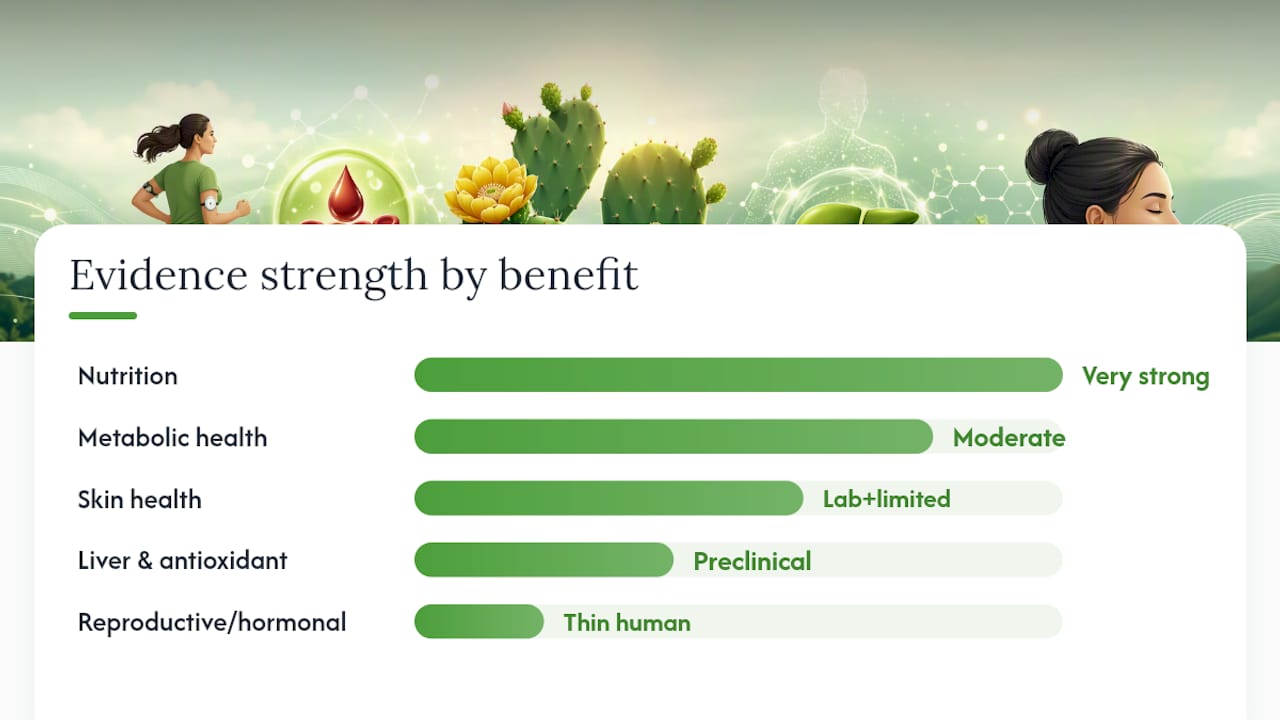 Evidence strength by benefit

Nutrition Very strong

Metabolic health Moderate

Skin health Lab+limited

Liver & antioxidant Preclinical

Reproductive/hormonal Thin human